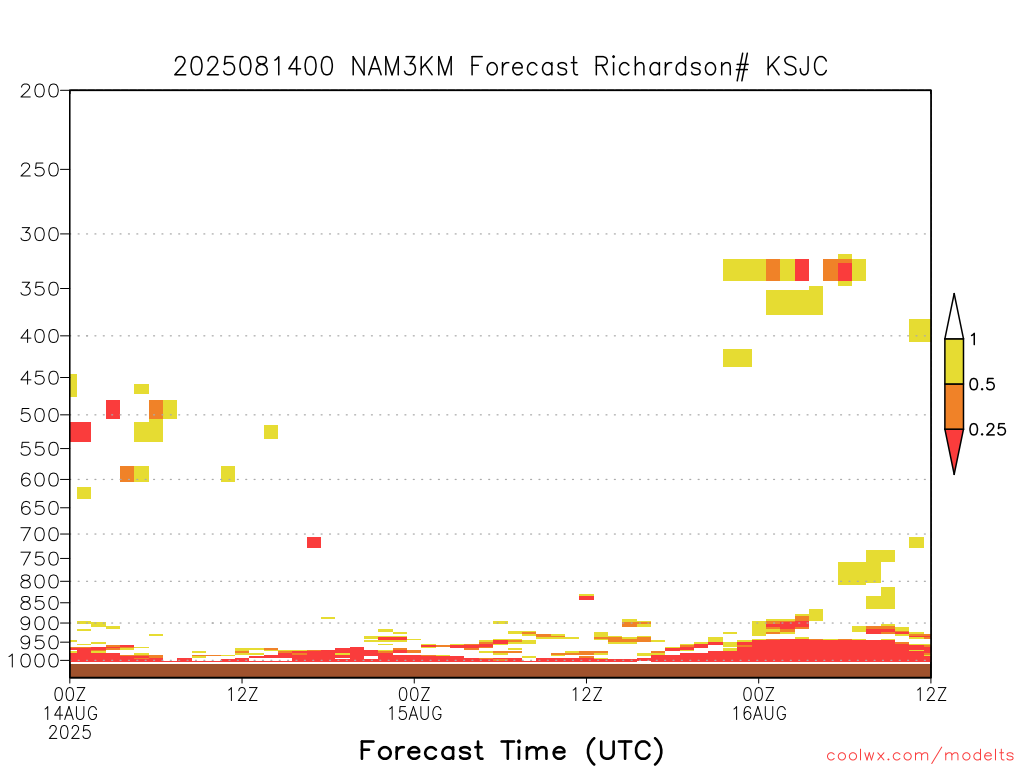 2025081400 NAM3KM Forecast Richardson# KSJC

200
250
300
350
400
450
500
550
600
650
700
750
800
850
900
950
1000

1
0.5
0.25

00Z
14AUG
2025
12Z
00Z
15AUG
12Z
00Z
16AUG
12Z

Forecast Time (UTC)

coolwx.com/modelts